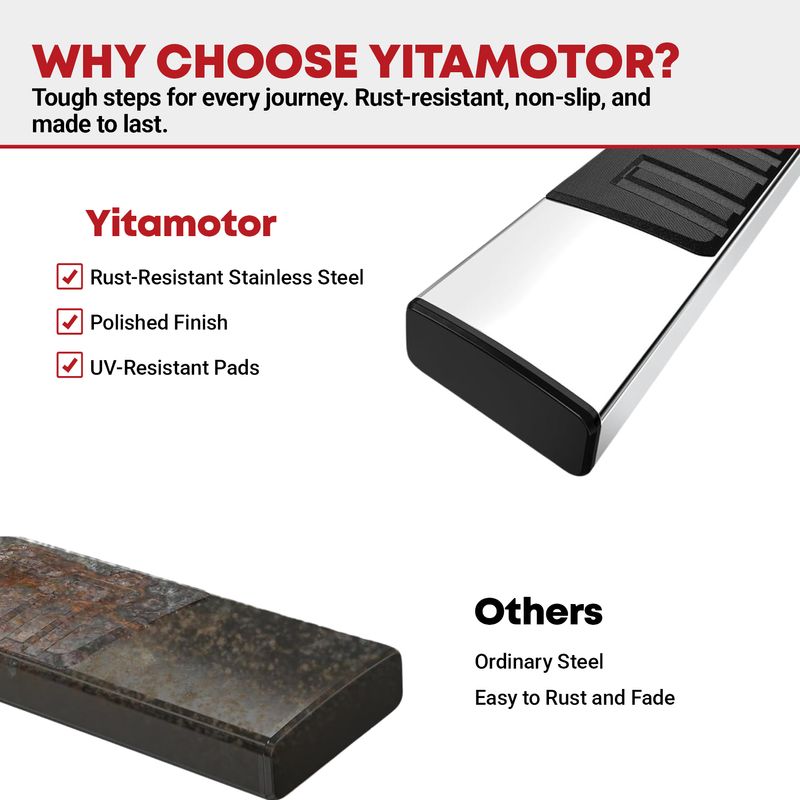 WHY CHOOSE YITAMOTOR?
Tough steps for every journey. Rust-resistant, non-slip, and made to last.

Yitamotor
Rust-Resistant Stainless Steel
Polished Finish
UV-Resistant Pads

Others
Ordinary Steel
Easy to Rust and Fade